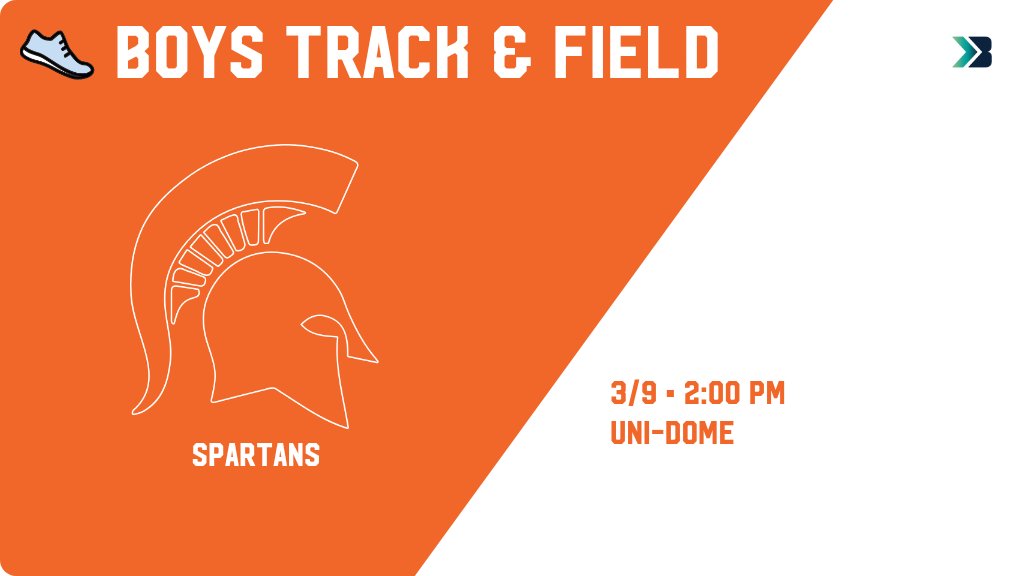 BOYS TRACK & FIELD

SPARTANS

3/9 • 2:00 PM
UNI-DOME